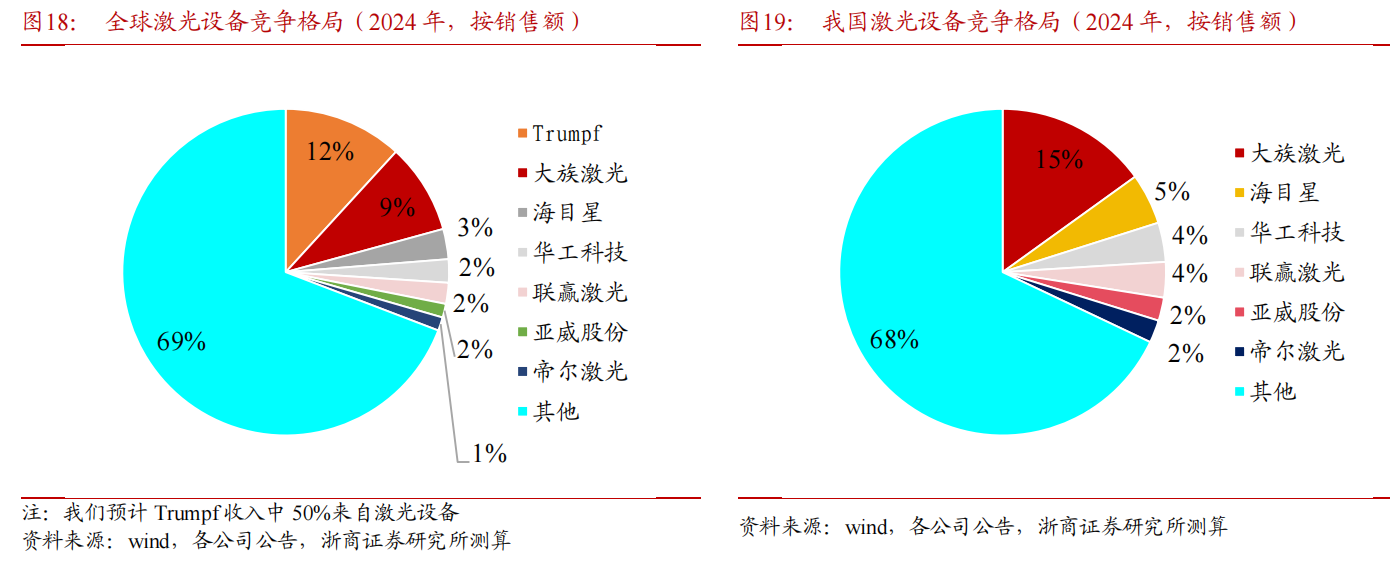 图18：　全球激光设备竞争格局（2024 年，按销售额）

12%
9%
3%
2%
2%
2%
1%
69%

Trumpf
大族激光
海目星
华工科技
联赢激光
亚威股份
帝尔激光
其他

注：我们预计 Trumpf 收入中 50%来自激光设备
资料来源：wind，各公司公告，浙商证券研究所测算

图19：　我国激光设备竞争格局（2024 年，按销售额）

15%
5%
4%
4%
2%
2%
68%

大族激光
海目星
华工科技
联赢激光
亚威股份
帝尔激光
其他

资料来源：wind，各公司公告，浙商证券研究所测算